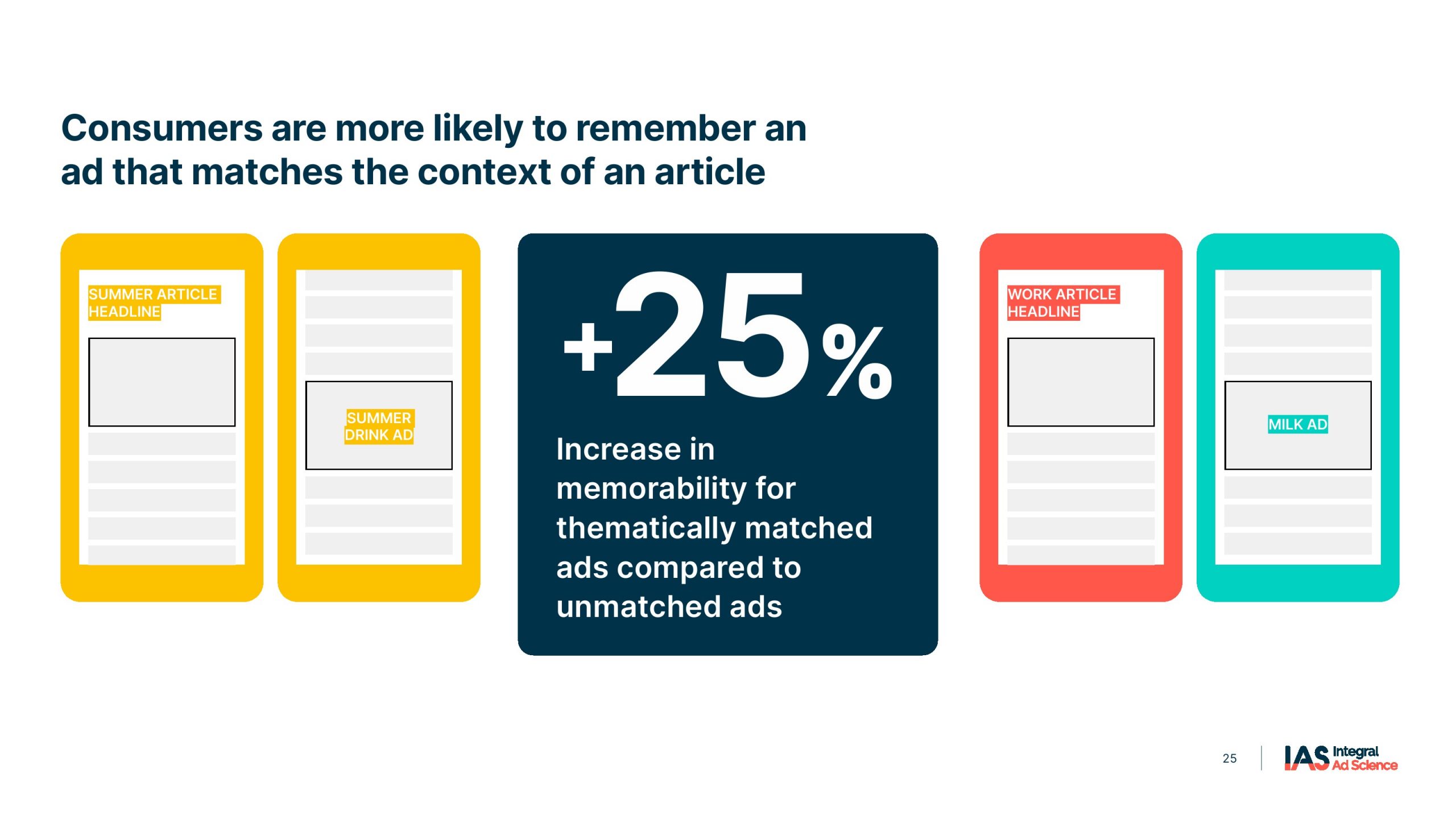 Consumers are more likely to remember an ad that matches the context of an article

SUMMER ARTICLE HEADLINE

SUMMER DRINK AD

+25%

Increase in memorability for thematically matched ads compared to unmatched ads

WORK ARTICLE HEADLINE

MILK AD

25

IAS Integral Ad Science